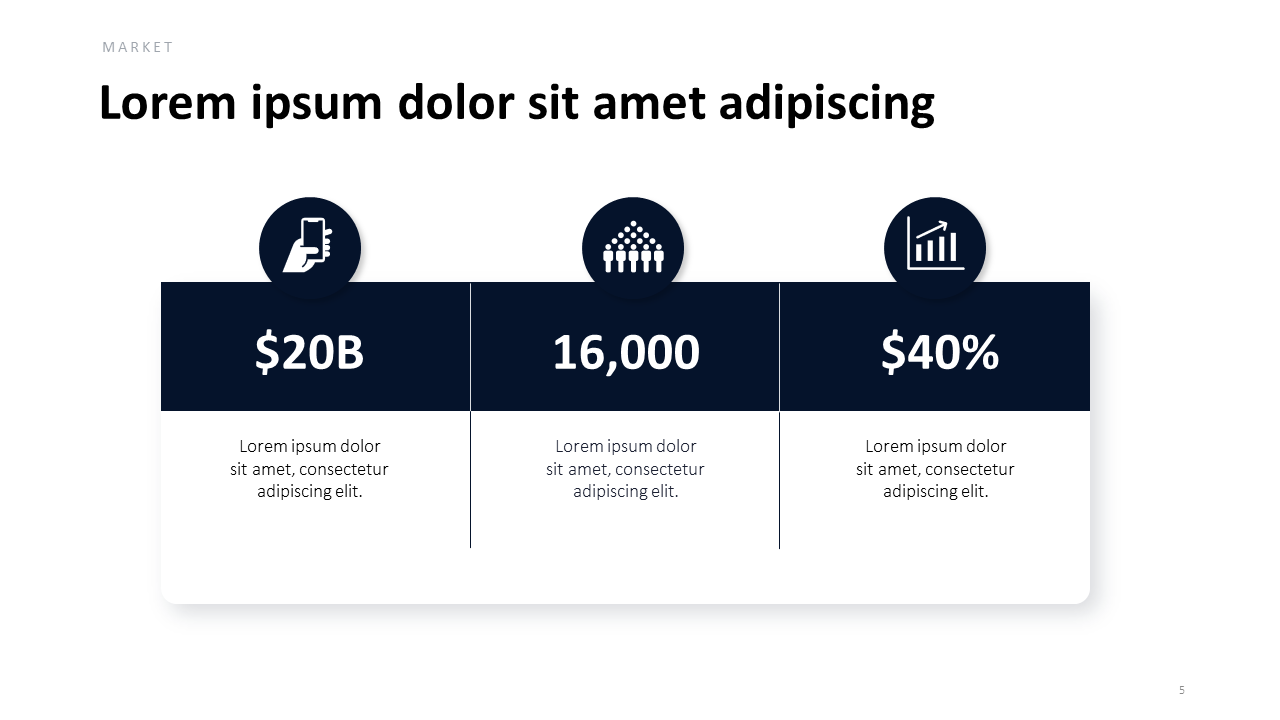 MARKET

Lorem ipsum dolor sit amet adipiscing

$20B

Lorem ipsum dolor sit amet, consectetur adipiscing elit.

16,000

Lorem ipsum dolor sit amet, consectetur adipiscing elit.

$40%

Lorem ipsum dolor sit amet, consectetur adipiscing elit.

5